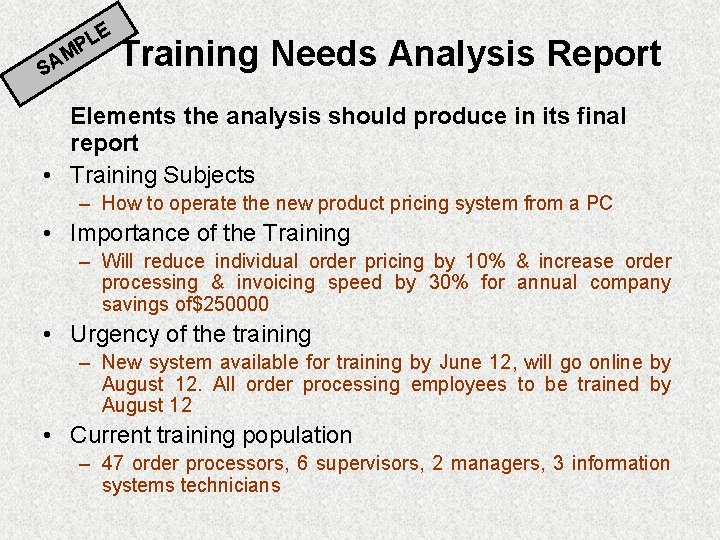 SAMPLE

Training Needs Analysis Report

Elements the analysis should produce in its final report

• Training Subjects
– How to operate the new product pricing system from a PC

• Importance of the Training
– Will reduce individual order pricing by 10% & increase order processing & invoicing speed by 30% for annual company savings of$250000

• Urgency of the training
– New system available for training by June 12, will go online by August 12. All order processing employees to be trained by August 12

• Current training population
– 47 order processors, 6 supervisors, 2 managers, 3 information systems technicians